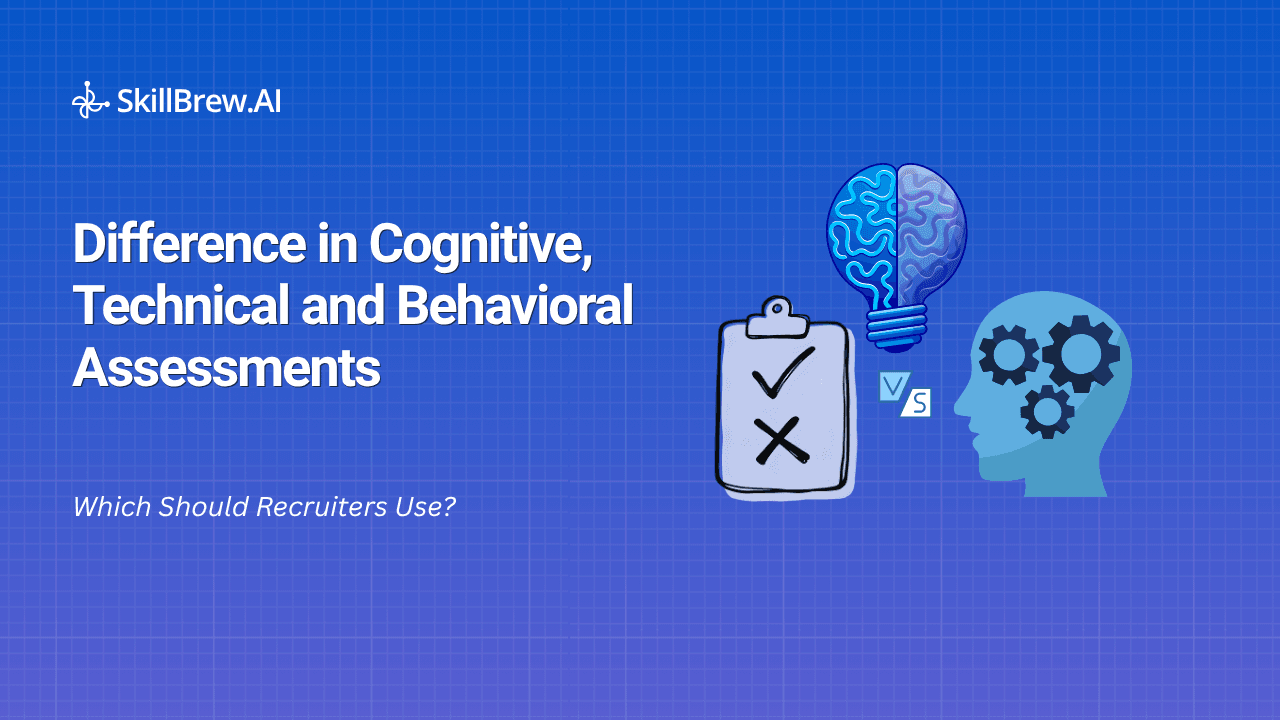 SkillBrew.AI

Difference in Cognitive, Technical and Behavioral Assessments

Which Should Recruiters Use?

VS